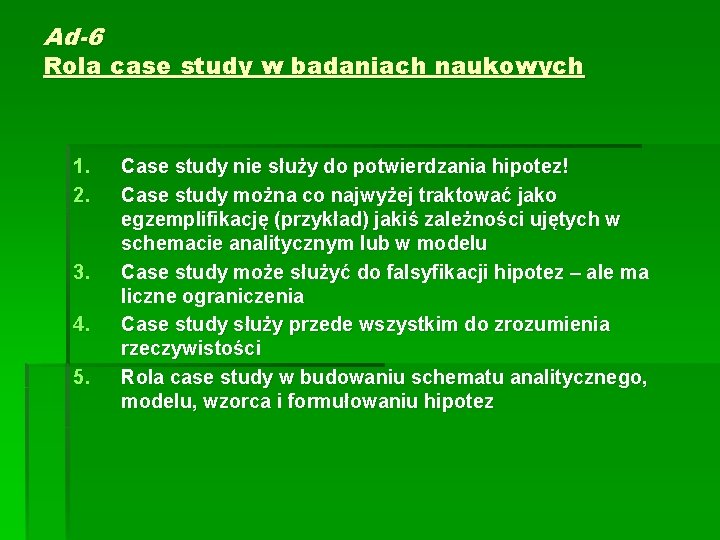 Ad-6
Rola case study w badaniach naukowych

1. Case study nie służy do potwierdzania hipotez!
2. Case study można co najwyżej traktować jako egzemplifikację (przykład) jakiś zależności ujętych w schemacie analitycznym lub w modelu
3. Case study może służyć do falsyfikacji hipotez – ale ma liczne ograniczenia
4. Case study służy przede wszystkim do zrozumienia rzeczywistości
5. Rola case study w budowaniu schematu analitycznego, modelu, wzorca i formułowaniu hipotez